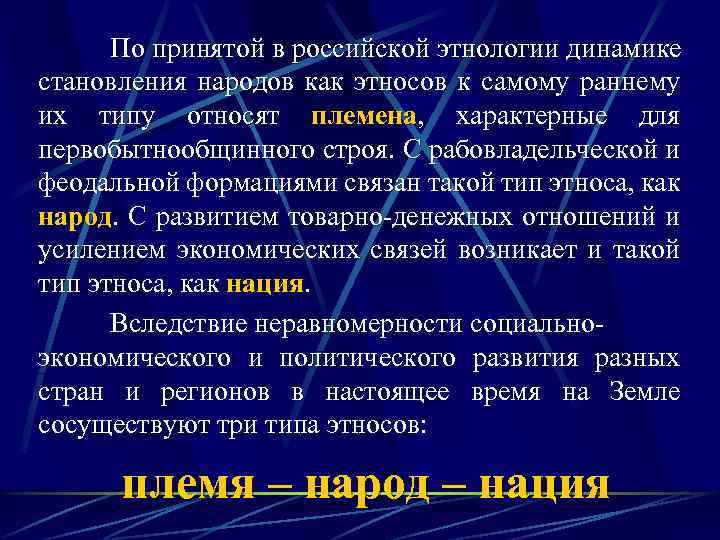 По принятой в российской этнологии динамике становления народов как этносов к самому раннему их типу относят племена, характерные для первобытнообщинного строя. С рабовладельческой и феодальной формациями связан такой тип этноса, как народ. С развитием товарно-денежных отношений и усилением экономических связей возникает и такой тип этноса, как нация.

Вследствие неравномерности социально-экономического и политического развития разных стран и регионов в настоящее время на Земле сосуществуют три типа этносов:

племя – народ – нация